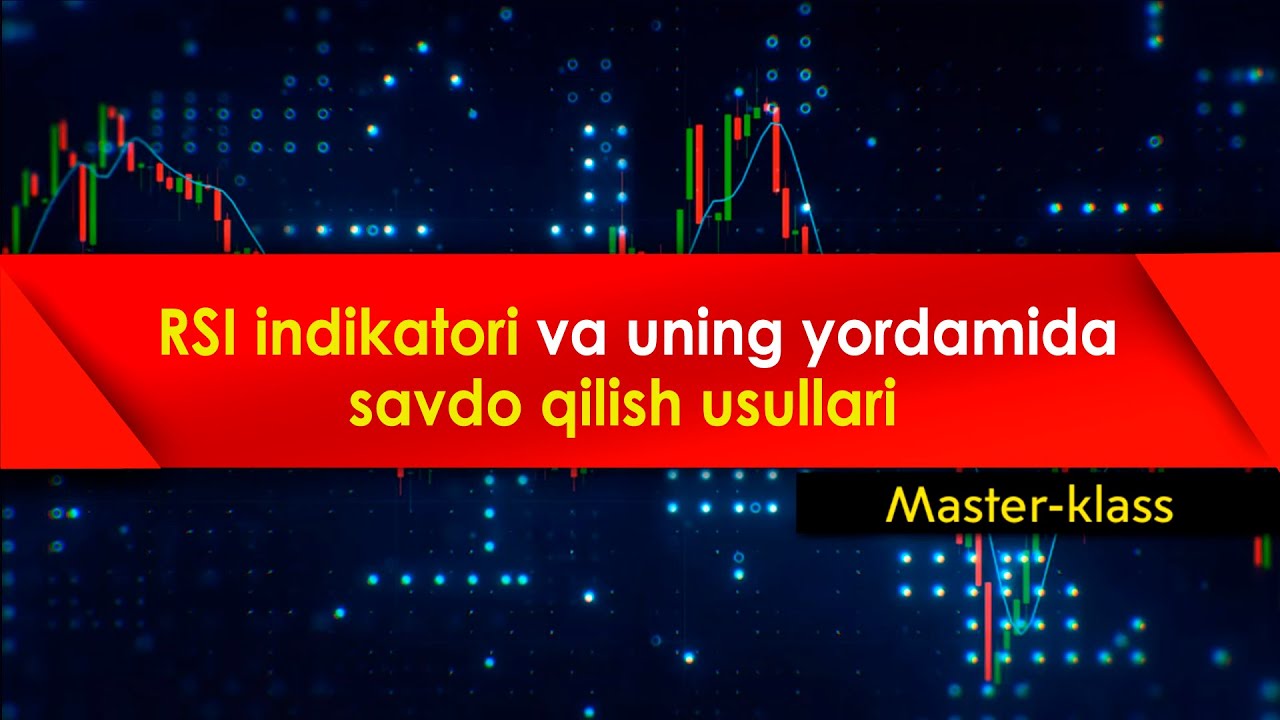 RSI indikatori va uning yordamida savdo qilish usullari

Master-klass